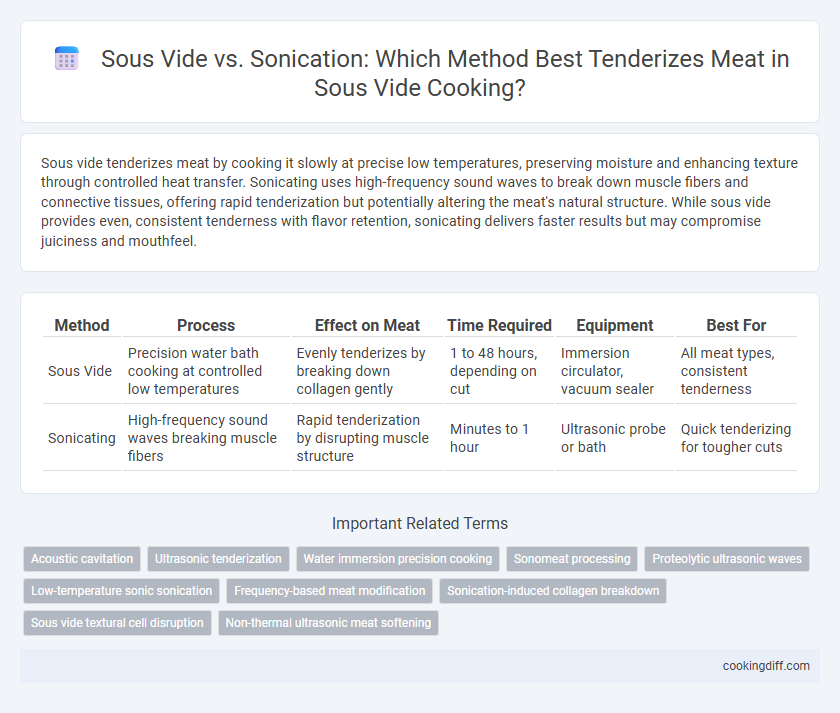 Sous Vide vs. Sonication: Which Method Best Tenderizes Meat in Sous Vide Cooking?

Sous vide tenderizes meat by cooking it slowly at precise low temperatures, preserving moisture and enhancing texture through controlled heat transfer. Sonicating uses high-frequency sound waves to break down muscle fibers and connective tissues, offering rapid tenderization but potentially altering the meat's natural structure. While sous vide provides even, consistent tenderness with flavor retention, sonicating delivers faster results but may compromise juiciness and mouthfeel.

| Method | Process | Effect on Meat | Time Required | Equipment | Best For |
|---|---|---|---|---|---|
| Sous Vide | Precision water bath cooking at controlled low temperatures | Evenly tenderizes by breaking down collagen gently | 1 to 48 hours, depending on cut | Immersion circulator, vacuum sealer | All meat types, consistent tenderness |
| Sonicating | High-frequency sound waves breaking muscle fibers | Rapid tenderization by disrupting muscle structure | Minutes to 1 hour | Ultrasonic probe or bath | Quick tenderizing for tougher cuts |

Important Related Terms

Acoustic cavitation
Ultrasonic tenderization
Water immersion precision cooking
Sonomeat processing
Proteolytic ultrasonic waves
Low-temperature sonic sonication
Frequency-based meat modification
Sonication-induced collagen breakdown
Sous vide textural cell disruption
Non-thermal ultrasonic meat softening

cookingdiff.com